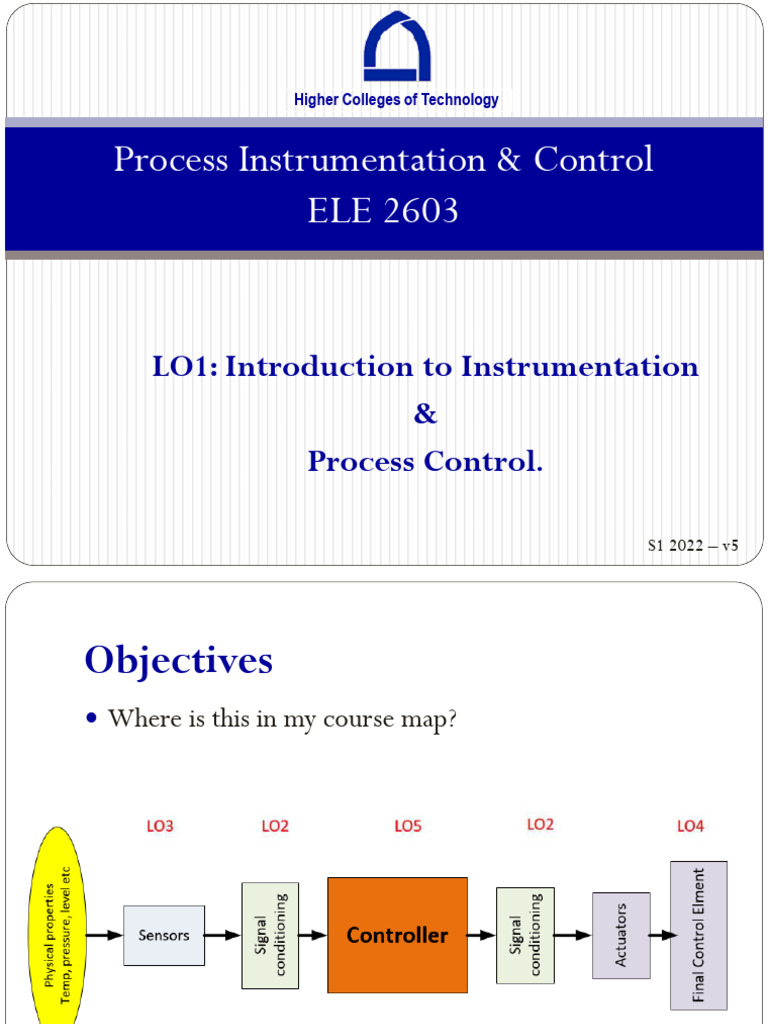 Higher Colleges of Technology

Process Instrumentation & Control
ELE 2603

LO1: Introduction to Instrumentation
&
Process Control.

S1 2022 – v5

Objectives

• Where is this in my course map?

LO3 LO2 LO5 LO2 LO4

Physical properties Temp, pressure, level etc

Sensors

Signal conditioning

Controller

Signal conditioning

Actuators

Final Control Elment